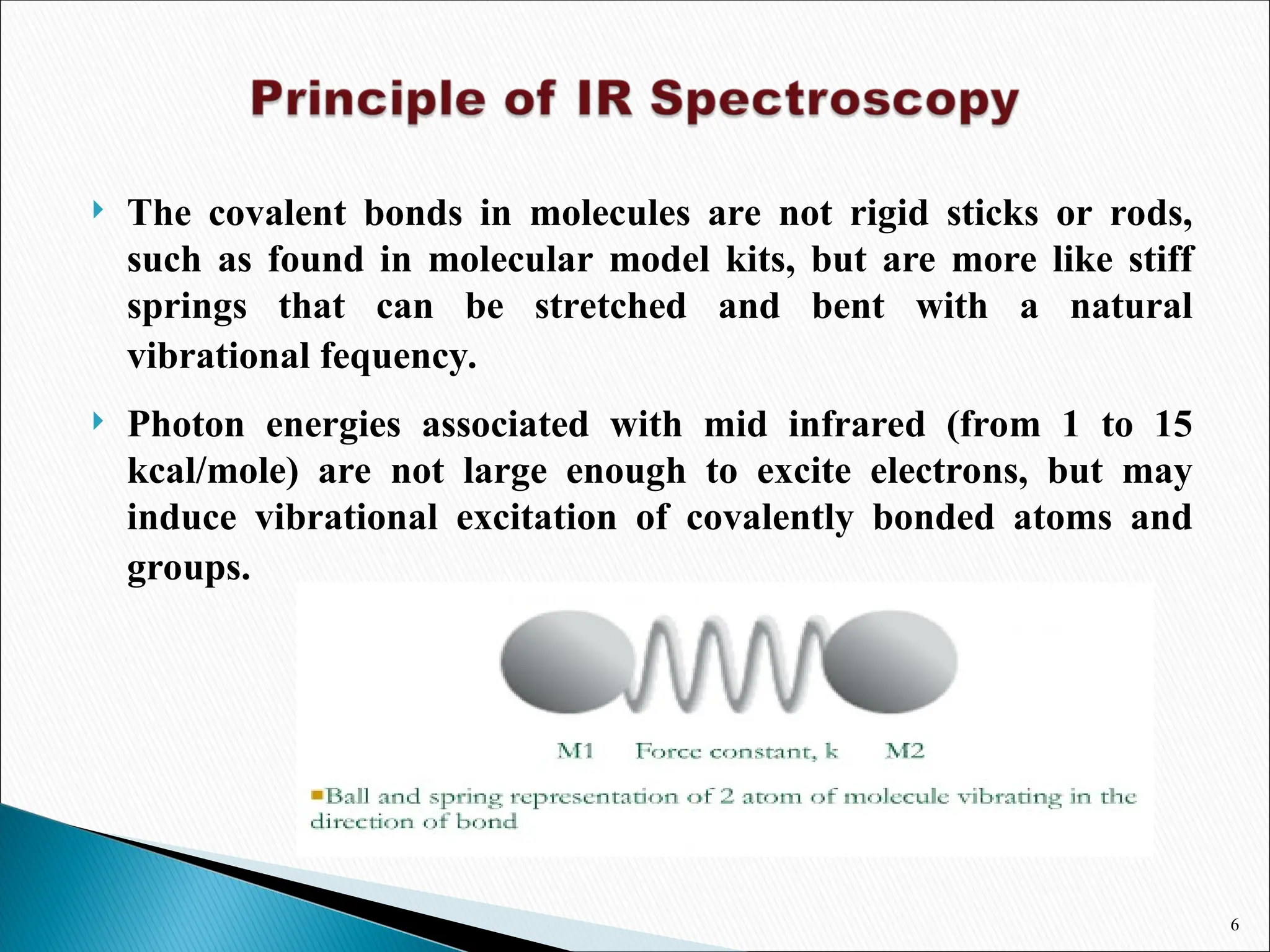 Principle of IR Spectroscopy

The covalent bonds in molecules are not rigid sticks or rods, such as found in molecular model kits, but are more like stiff springs that can be stretched and bent with a natural vibrational fequency.

Photon energies associated with mid infrared (from 1 to 15 kcal/mole) are not large enough to excite electrons, but may induce vibrational excitation of covalently bonded atoms and groups.

M1 Force constant, k M2

Ball and spring representation of 2 atom of molecule vibrating in the direction of bond

6